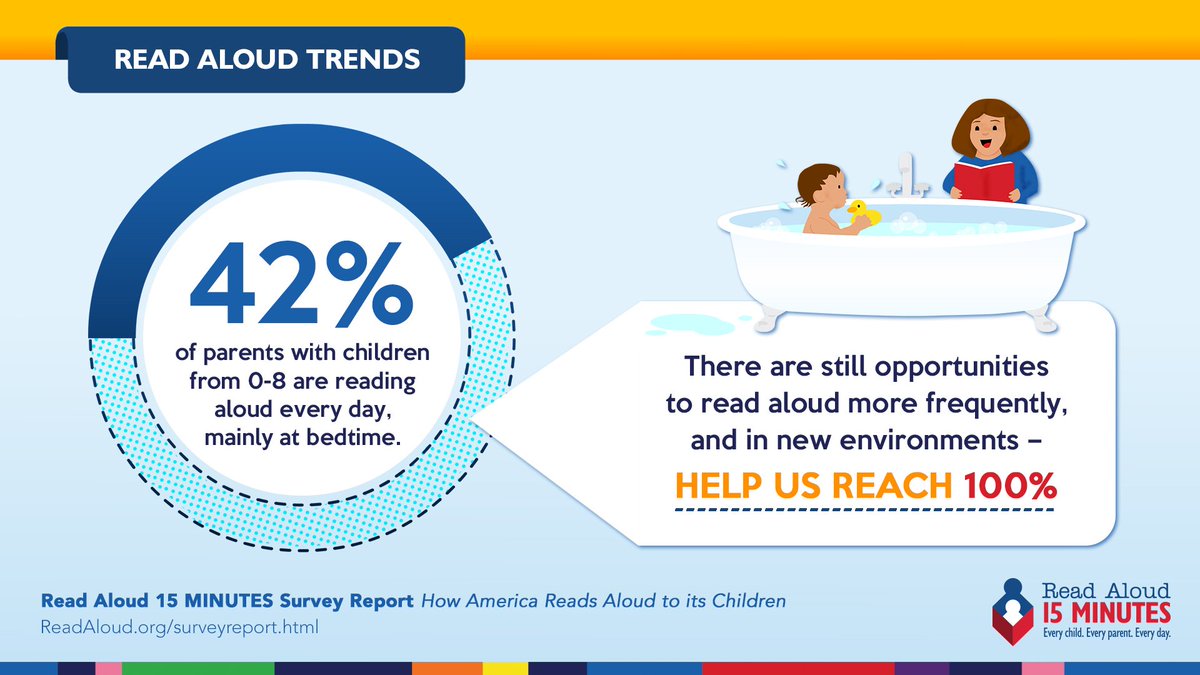 READ ALOUD TRENDS

42%

of parents with children from 0-8 are reading aloud every day, mainly at bedtime.

There are still opportunities to read aloud more frequently, and in new environments –

HELP US REACH 100%

Read Aloud 15 MINUTES Survey Report How America Reads Aloud to its Children
ReadAloud.org/surveyreport.html

Read Aloud 15 MINUTES
Every child. Every parent. Every day.